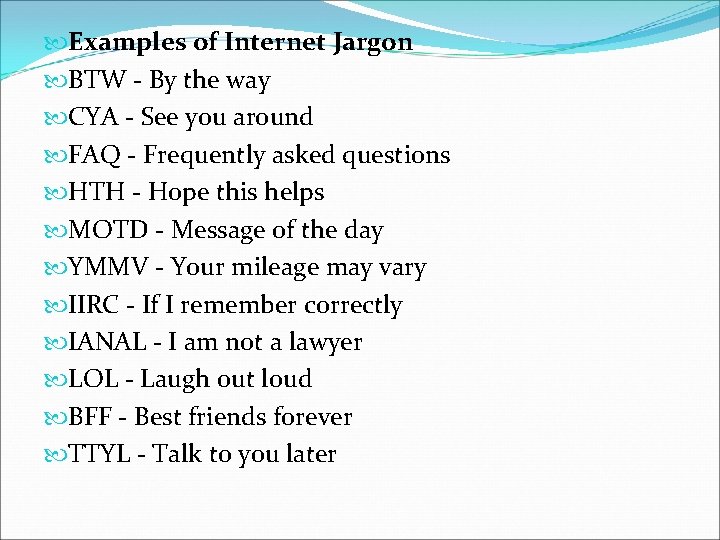 Examples of Internet Jargon

BTW - By the way

CYA - See you around

FAQ - Frequently asked questions

HTH - Hope this helps

MOTD - Message of the day

YMMV - Your mileage may vary

IIRC - If I remember correctly

IANAL - I am not a lawyer

LOL - Laugh out loud

BFF - Best friends forever

TTYL - Talk to you later